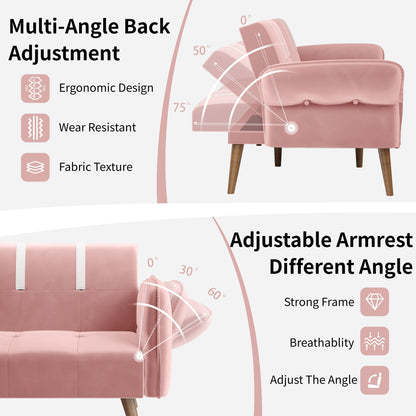 Multi-Angle Back Adjustment

Ergonomic Design

Wear Resistant

Fabric Texture

0°

50°

75°

Adjustable Armrest Different Angle

0°

30°

60°

Strong Frame

Breathablity

Adjust The Angle